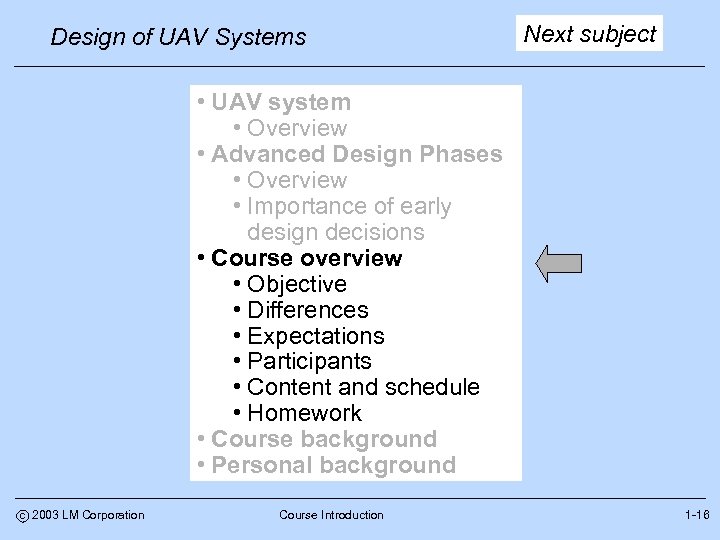 Design of UAV Systems

Next subject

• UAV system
• Overview
• Advanced Design Phases
• Overview
• Importance of early design decisions
• Course overview
• Objective
• Differences
• Expectations
• Participants
• Content and schedule
• Homework
• Course background
• Personal background

© 2003 LM Corporation

Course Introduction

1-16